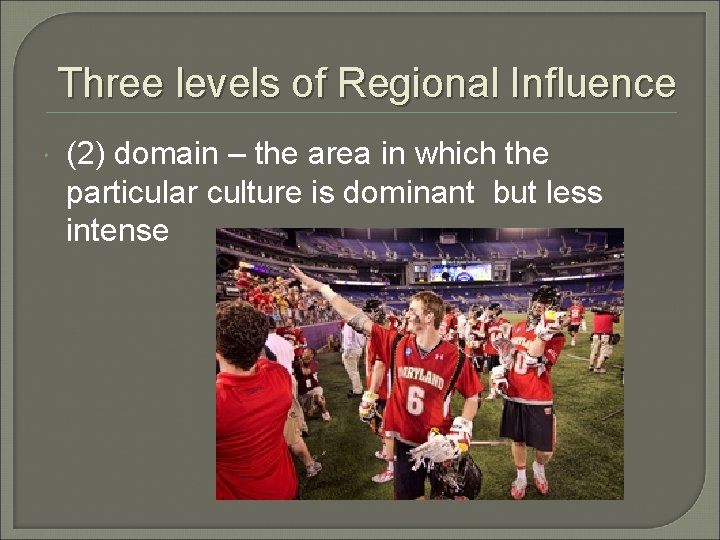 Three levels of Regional Influence

(2) domain – the area in which the particular culture is dominant but less intense

MARYLAND
6